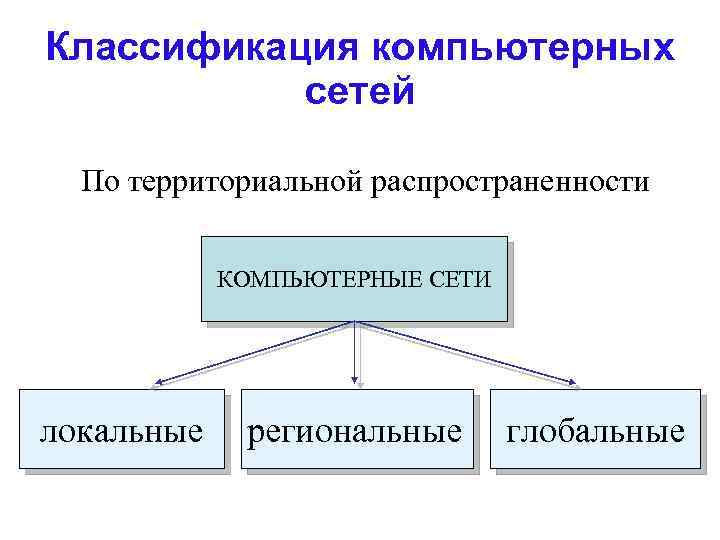 Классификация компьютерных сетей

По территориальной распространенности

КОМПЬЮТЕРНЫЕ СЕТИ

локальные

региональные

глобальные